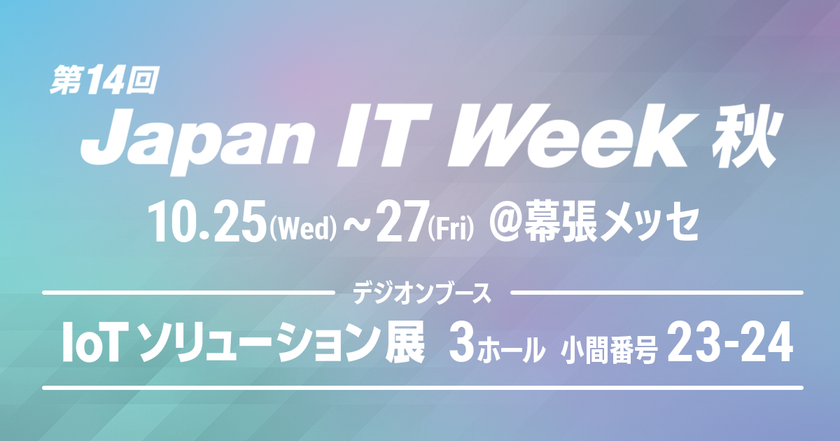 第14回
Japan IT Week 秋
10.25(Wed)～27(Fri) @幕張メッセ

デジオンブース
IoT ソリューション展 3ホール 小間番号 23-24